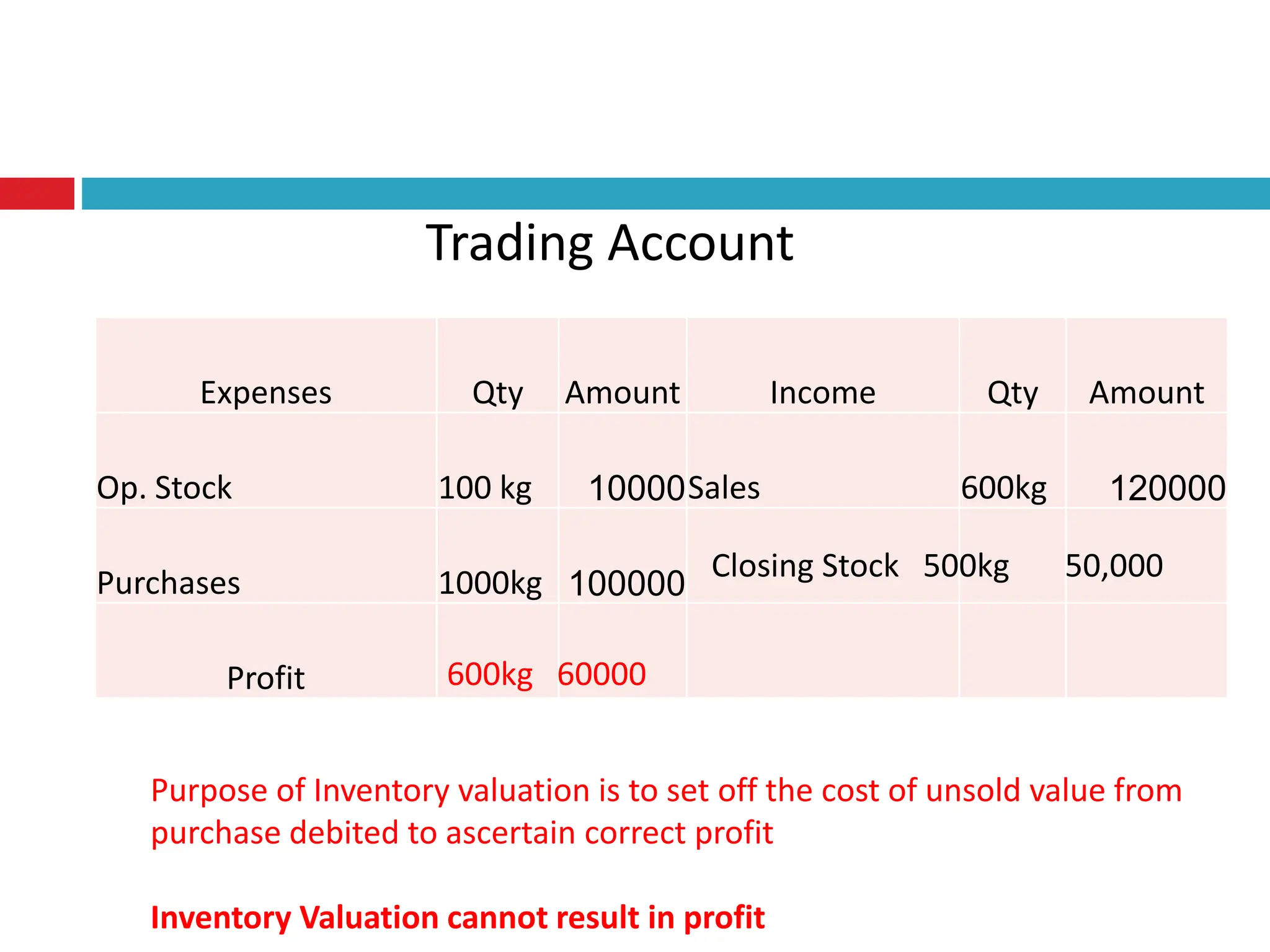 Trading Account

| Expenses | Qty | Amount | Income | Qty | Amount |
|---|---|---|---|---|---|
| Op. Stock | 100 kg | 10000 | Sales | 600kg | 120000 |
| Purchases | 1000kg | 100000 | Closing Stock | 500kg | 50,000 |
| Profit | 600kg | 60000 | | | |

Purpose of Inventory valuation is to set off the cost of unsold value from purchase debited to ascertain correct profit

Inventory Valuation cannot result in profit